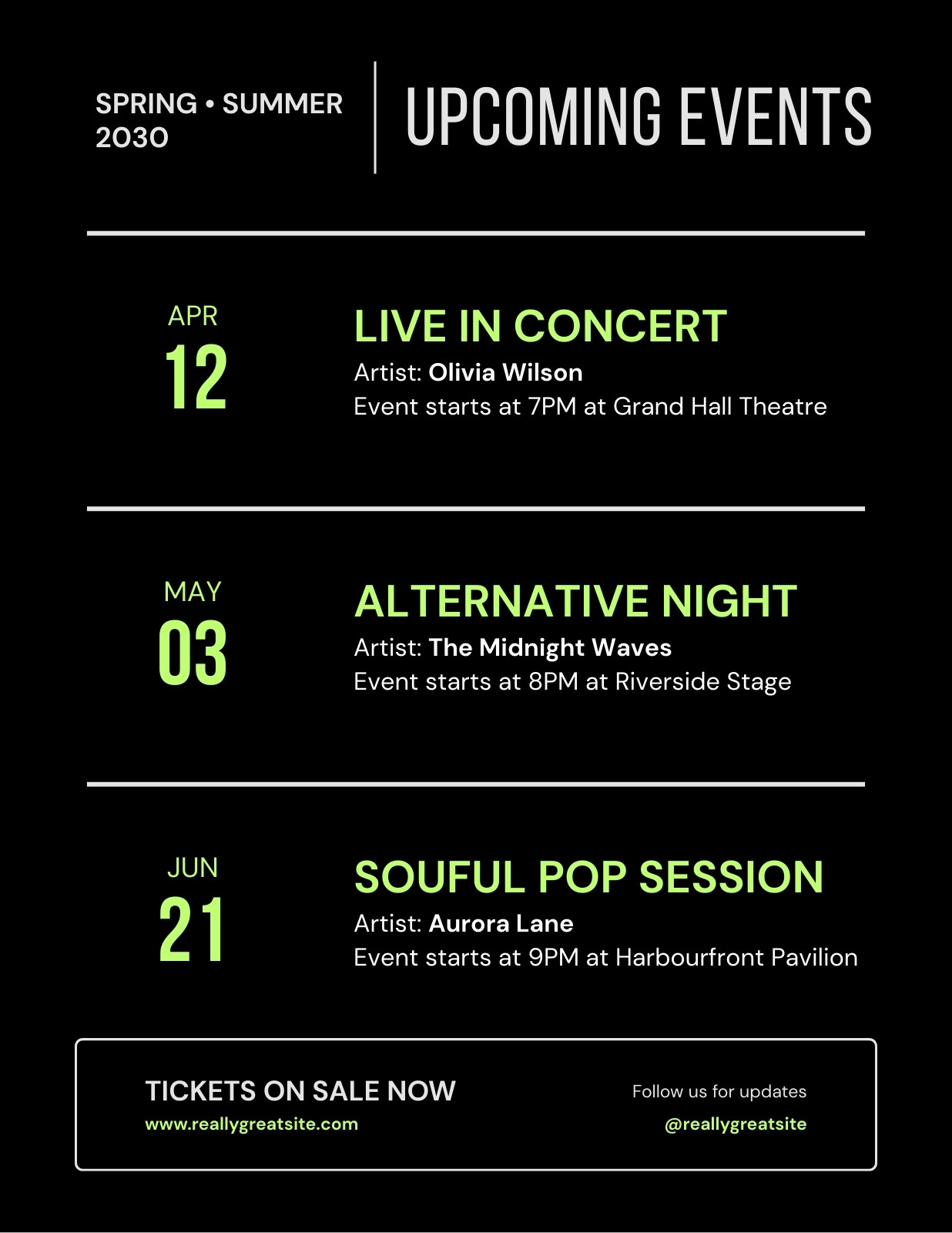 SPRING • SUMMER
2030

UPCOMING EVENTS

APR
12

LIVE IN CONCERT
Artist: Olivia Wilson
Event starts at 7PM at Grand Hall Theatre

MAY
03

ALTERNATIVE NIGHT
Artist: The Midnight Waves
Event starts at 8PM at Riverside Stage

JUN
21

SOUFUL POP SESSION
Artist: Aurora Lane
Event starts at 9PM at Harbourfront Pavilion

TICKETS ON SALE NOW
www.reallygreatsite.com

Follow us for updates
@reallygreatsite